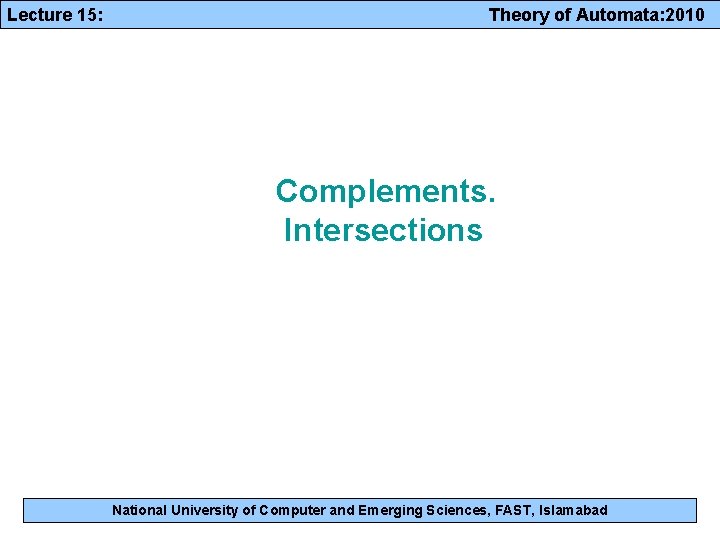 Lecture 15: Theory of Automata:2010

Complements.
Intersections

National University of Computer and Emerging Sciences, FAST, Islamabad